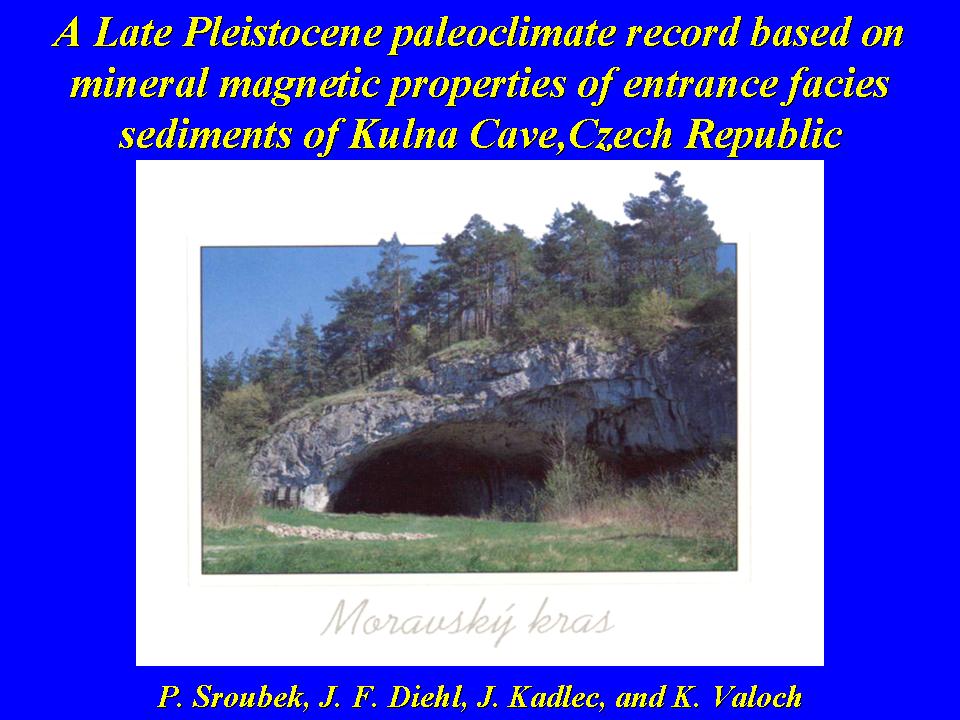 A Late Pleistocene paleoclimate record based on mineral magnetic properties of entrance facies sediments of Kulna Cave,Czech Republic

Moravský kras

P. Sroubek, J. F. Diehl, J. Kadlec, and K. Valoch